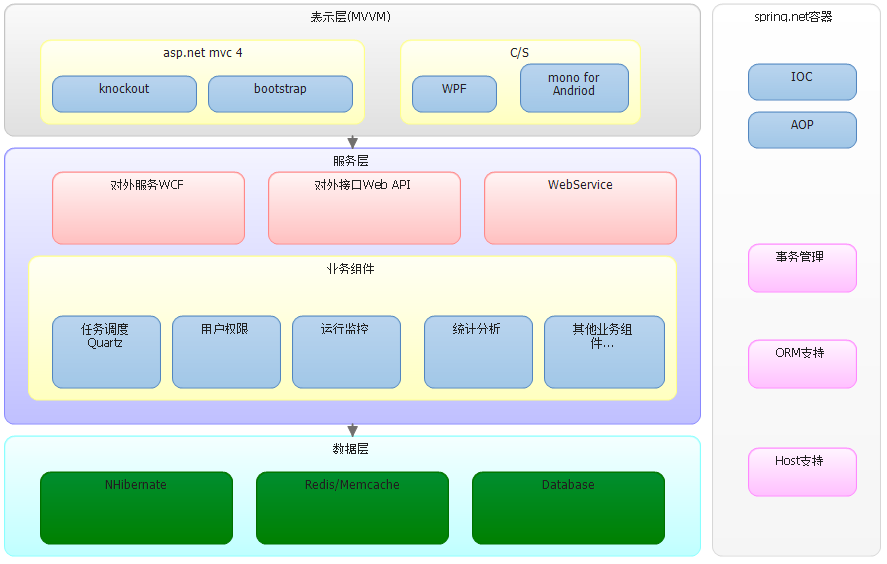 表示层(MVVM)

asp.net mvc 4

knockout

bootstrap

C/S

WPF

mono for Andriod

服务层

对外服务WCF

对外接口Web API

WebService

业务组件

任务调度 Quartz

用户权限

运行监控

统计分析

其他业务组件...

数据层

NHibernate

Redis/Memcache

Database

spring.net容器

IOC

AOP

事务管理

ORM支持

Host支持